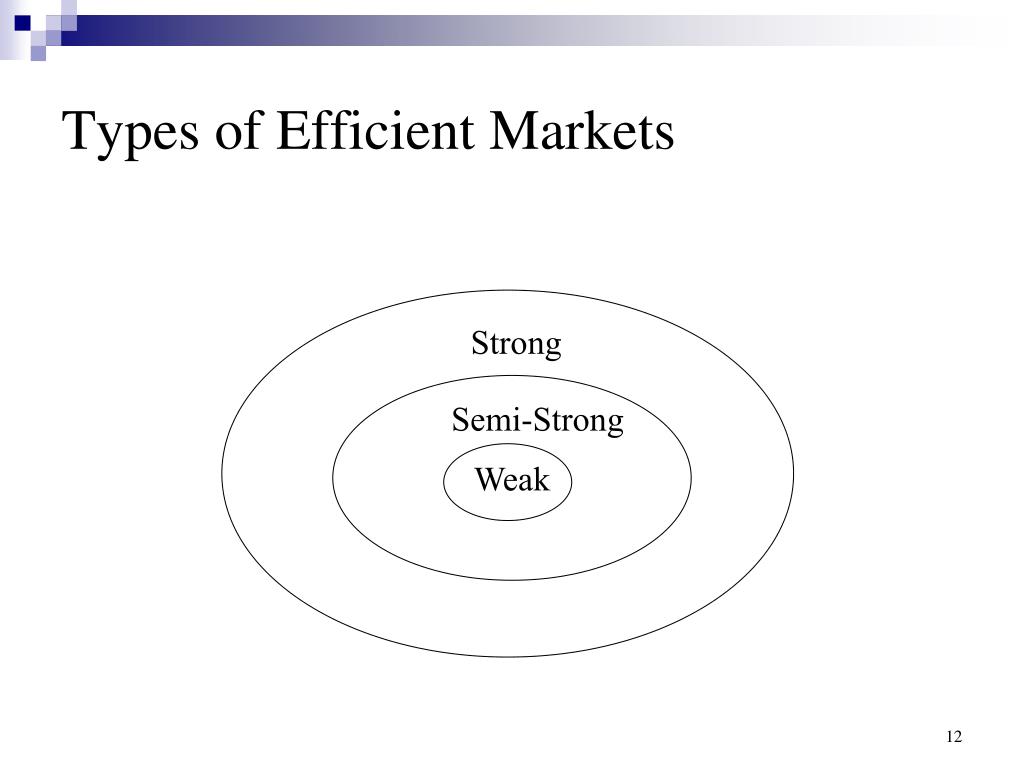 Types of Efficient Markets

Strong

Semi-Strong

Weak

12